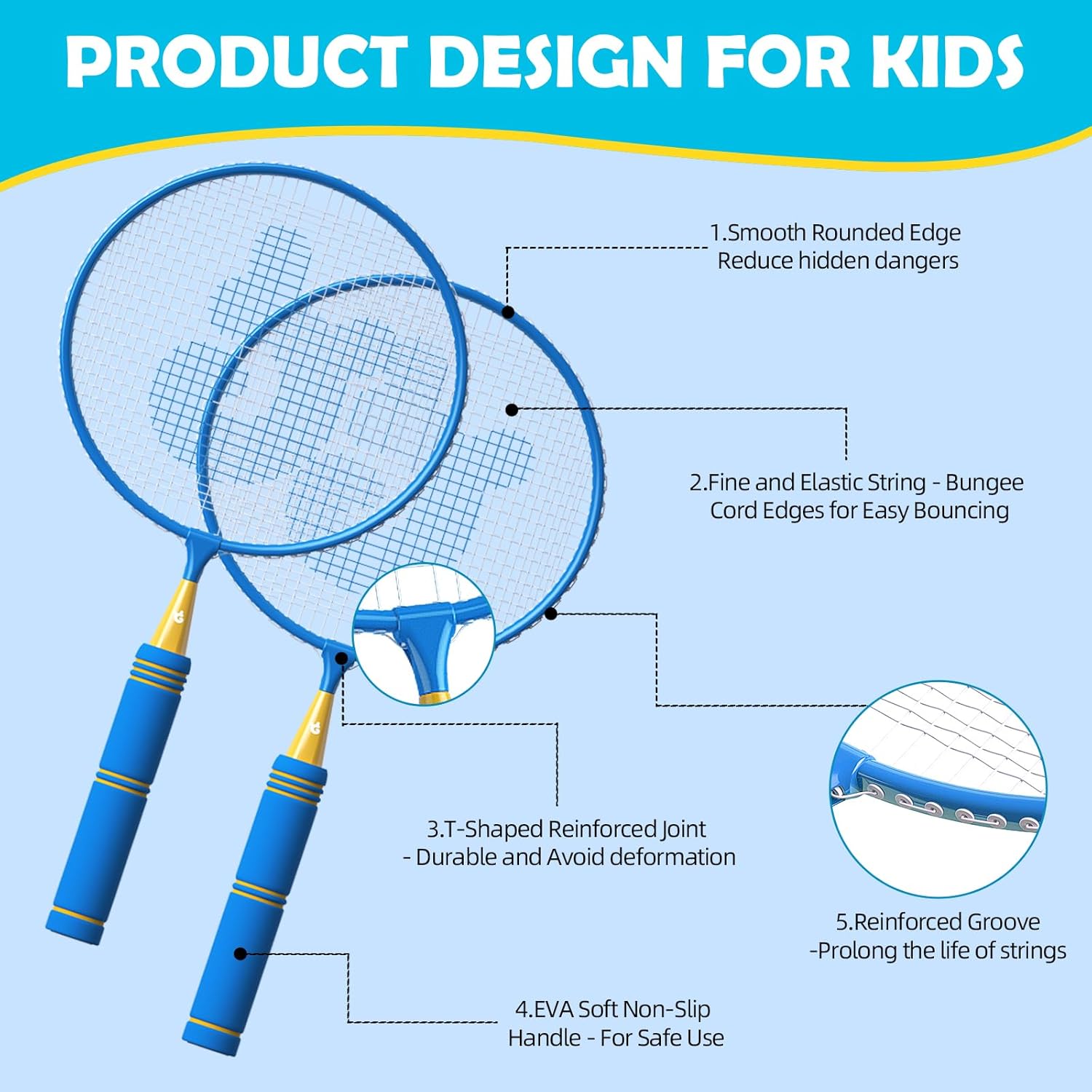 PRODUCT DESIGN FOR KIDS

1.Smooth Rounded Edge
Reduce hidden dangers

2.Fine and Elastic String - Bungee Cord Edges for Easy Bouncing

3.T-Shaped Reinforced Joint
- Durable and Avoid deformation

5.Reinforced Groove
-Prolong the life of strings

4.EVA Soft Non-Slip
Handle - For Safe Use